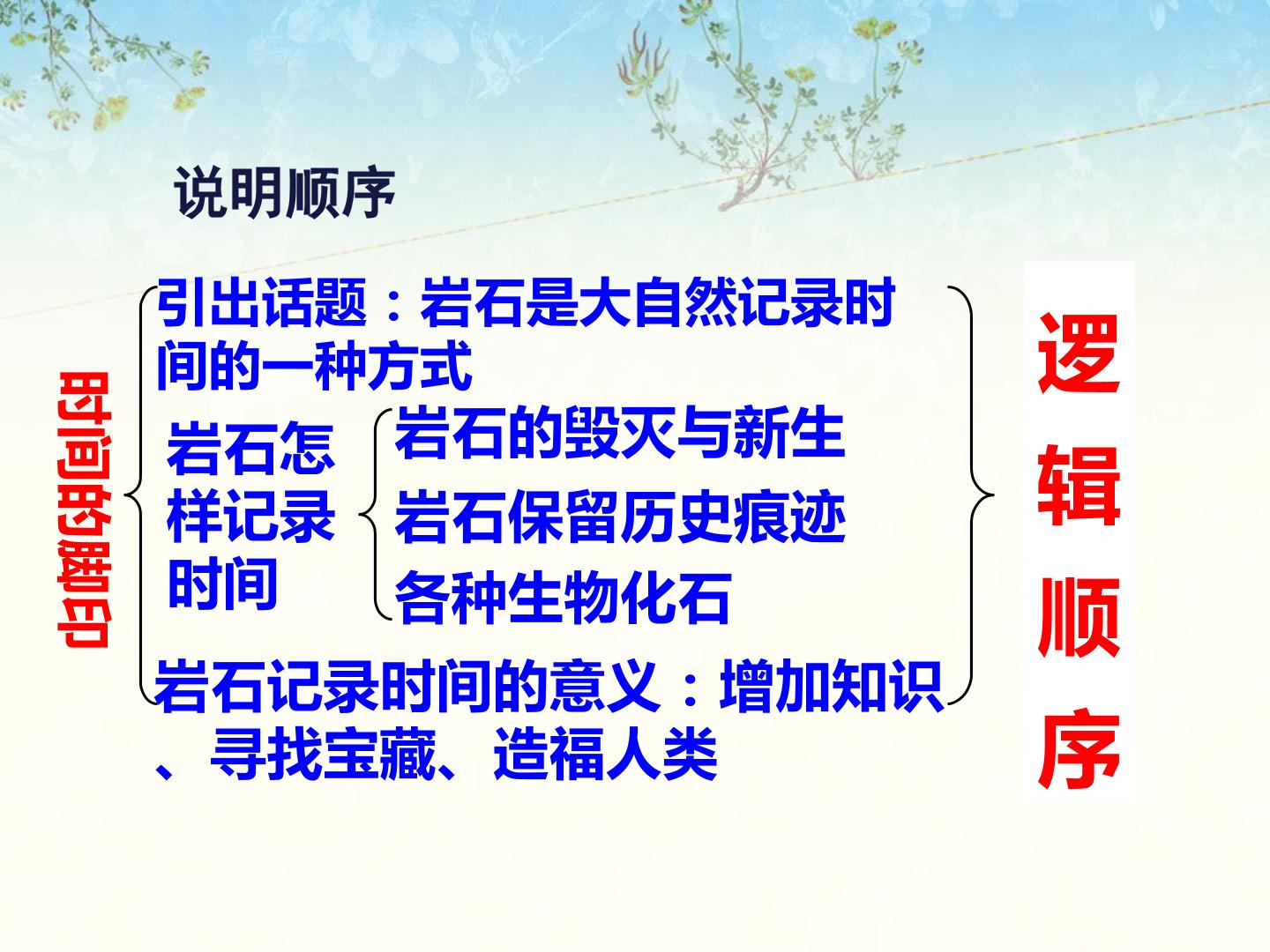 说明顺序

时间的脚印

引出话题：岩石是大自然记录时间的一种方式

岩石怎样记录时间

岩石的毁灭与新生

岩石保留历史痕迹

各种生物化石

岩石记录时间的意义：增加知识、寻找宝藏、造福人类

逻辑顺序